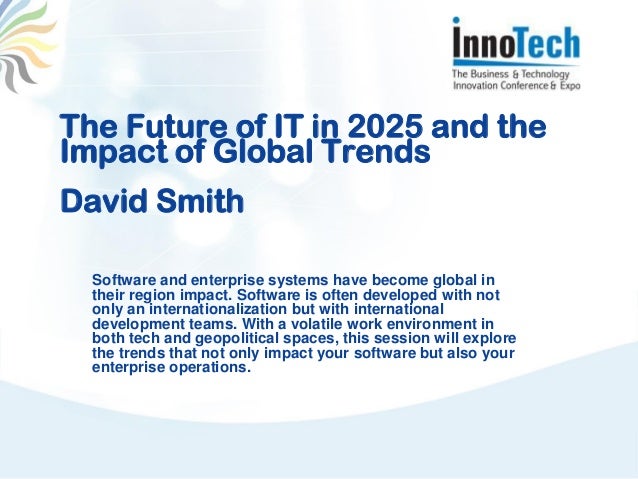 InnoTech
The Business & Technology Innovation Conference & Expo

The Future of IT in 2025 and the Impact of Global Trends

David Smith

Software and enterprise systems have become global in their region impact. Software is often developed with not only an internationalization but with international development teams. With a volatile work environment in both tech and geopolitical spaces, this session will explore the trends that not only impact your software but also your enterprise operations.